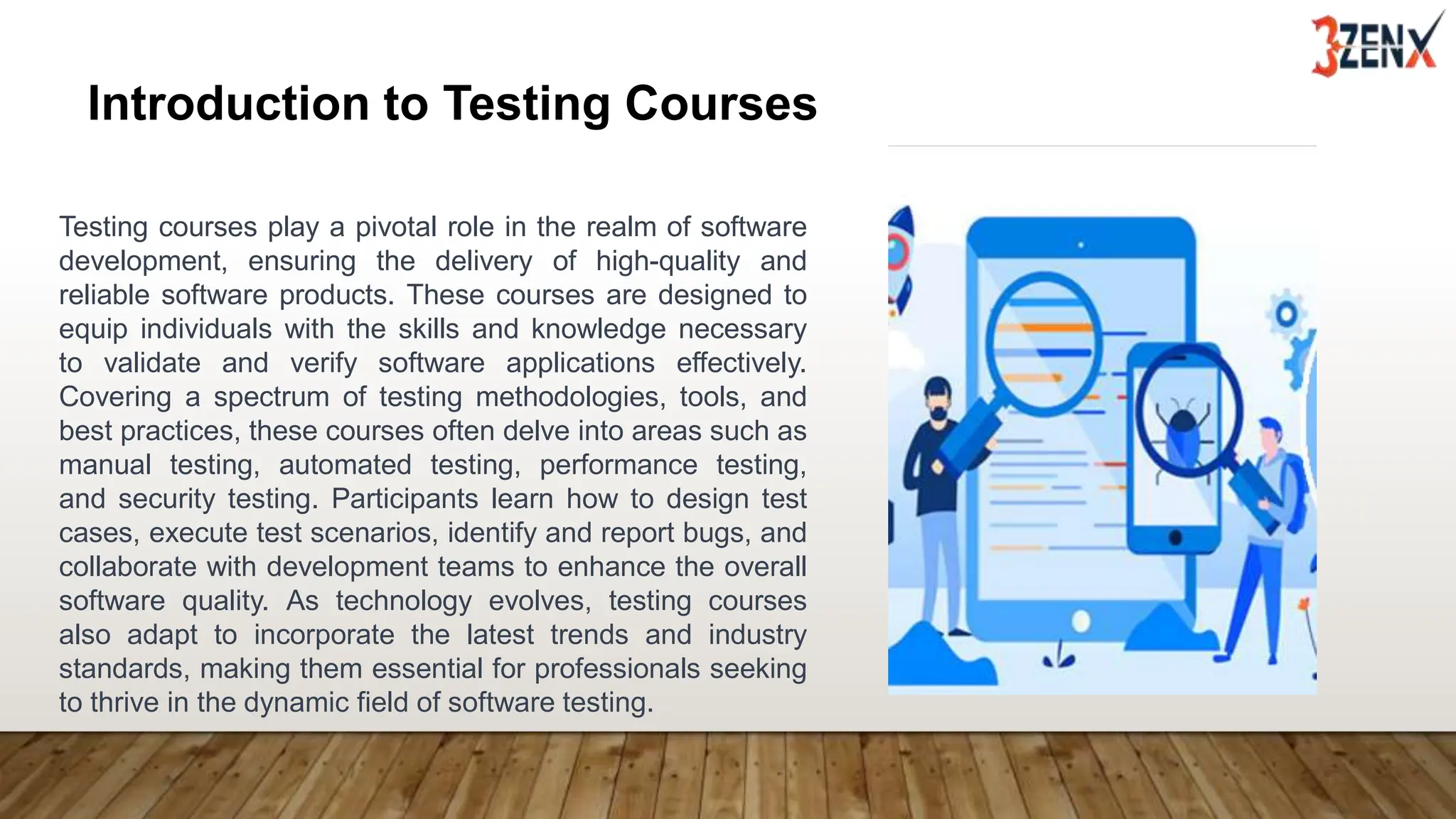 3ZENX

Introduction to Testing Courses

Testing courses play a pivotal role in the realm of software development, ensuring the delivery of high-quality and reliable software products. These courses are designed to equip individuals with the skills and knowledge necessary to validate and verify software applications effectively. Covering a spectrum of testing methodologies, tools, and best practices, these courses often delve into areas such as manual testing, automated testing, performance testing, and security testing. Participants learn how to design test cases, execute test scenarios, identify and report bugs, and collaborate with development teams to enhance the overall software quality. As technology evolves, testing courses also adapt to incorporate the latest trends and industry standards, making them essential for professionals seeking to thrive in the dynamic field of software testing.